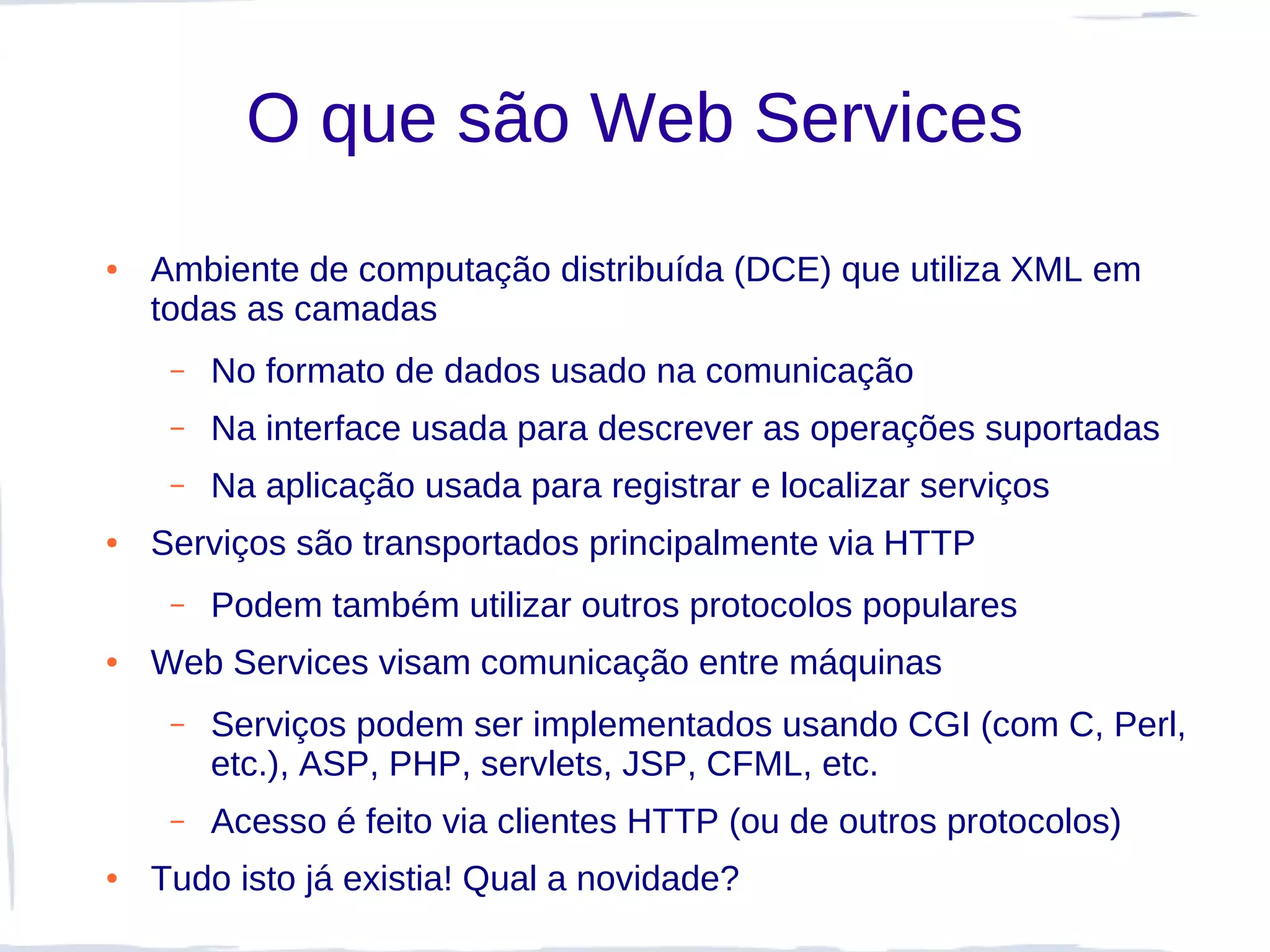 O que são Web Services

• Ambiente de computação distribuída (DCE) que utiliza XML em todas as camadas

– No formato de dados usado na comunicação

– Na interface usada para descrever as operações suportadas

– Na aplicação usada para registrar e localizar serviços

• Serviços são transportados principalmente via HTTP

– Podem também utilizar outros protocolos populares

• Web Services visam comunicação entre máquinas

– Serviços podem ser implementados usando CGI (com C, Perl, etc.), ASP, PHP, servlets, JSP, CFML, etc.

– Acesso é feito via clientes HTTP (ou de outros protocolos)

• Tudo isto já existia! Qual a novidade?